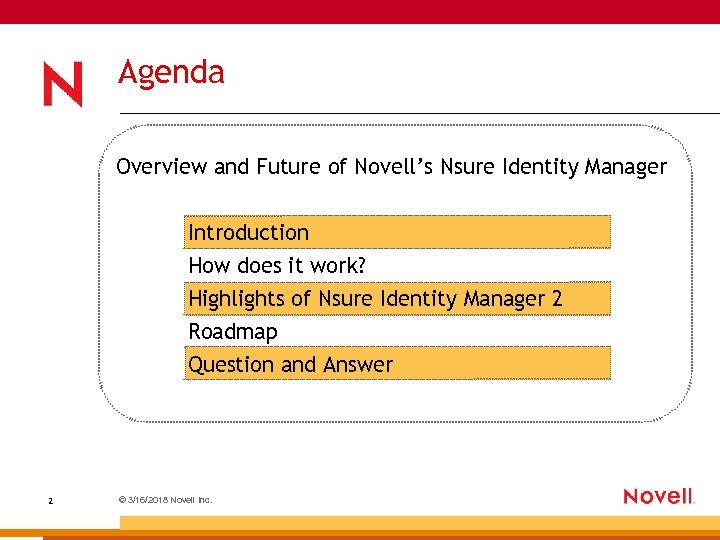 N

Agenda

Overview and Future of Novell's Nsure Identity Manager

Introduction
How does it work?
Highlights of Nsure Identity Manager 2
Roadmap
Question and Answer

2

© 3/16/2018 Novell Inc.

Novell.